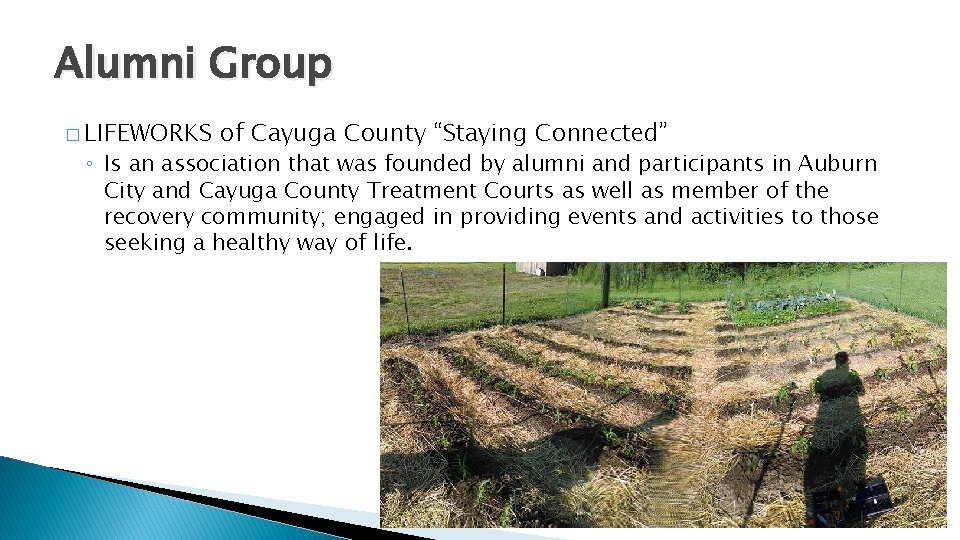 Alumni Group

□ LIFEWORKS of Cayuga County "Staying Connected"

◦ Is an association that was founded by alumni and participants in Auburn City and Cayuga County Treatment Courts as well as member of the recovery community; engaged in providing events and activities to those seeking a healthy way of life.